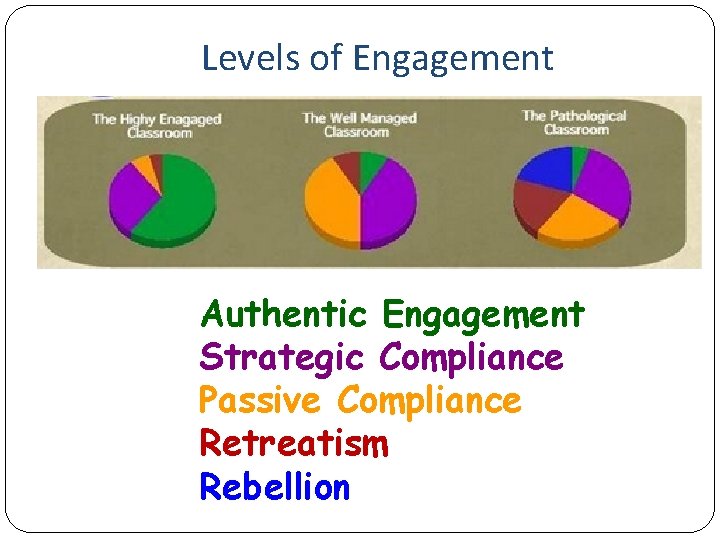 Levels of Engagement

The Highy Enagaged Classroom

The Well Managed Classroom

The Pathological Classroom

Authentic Engagement
Strategic Compliance
Passive Compliance
Retreatism
Rebellion